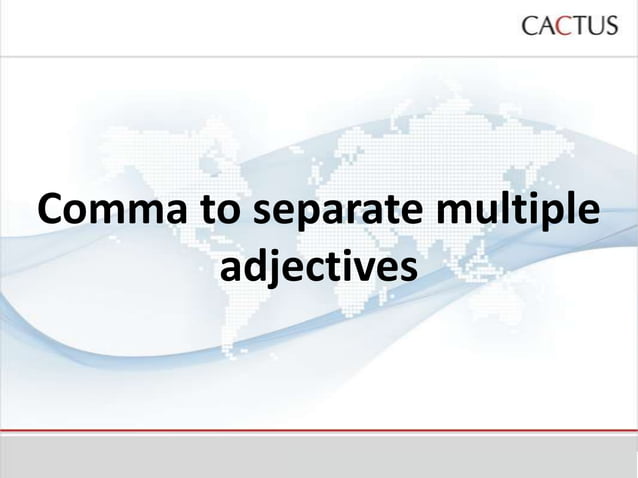 CACTUS

Comma to separate multiple adjectives